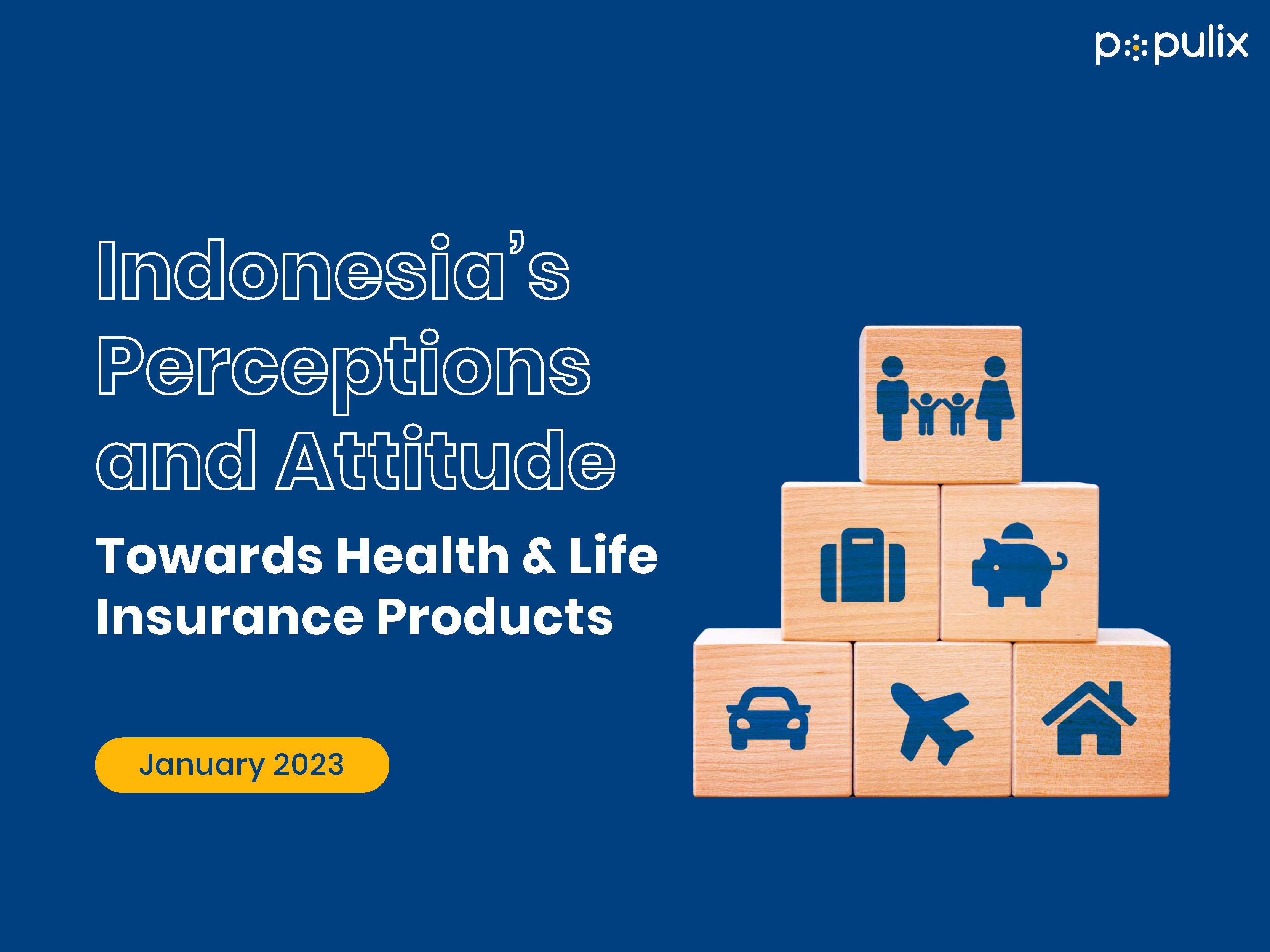 populix

Indonesia's Perceptions and Attitude

Towards Health & Life Insurance Products

January 2023